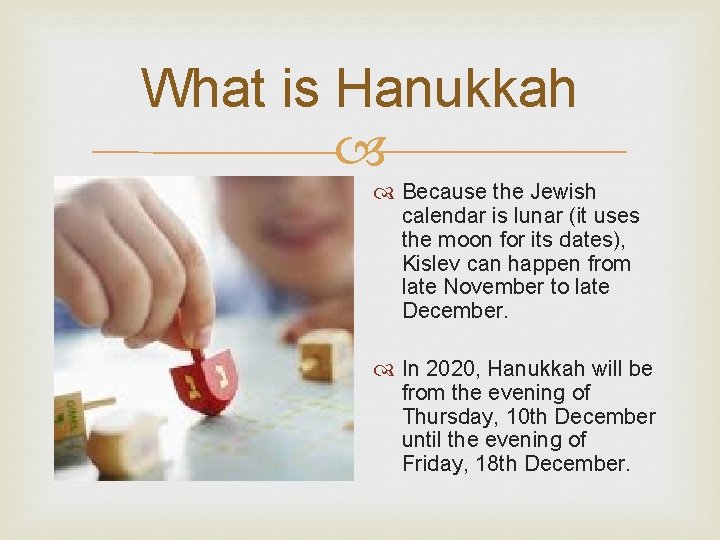 What is Hanukkah

Because the Jewish calendar is lunar (it uses the moon for its dates), Kislev can happen from late November to late December.

In 2020, Hanukkah will be from the evening of Thursday, 10th December until the evening of Friday, 18th December.